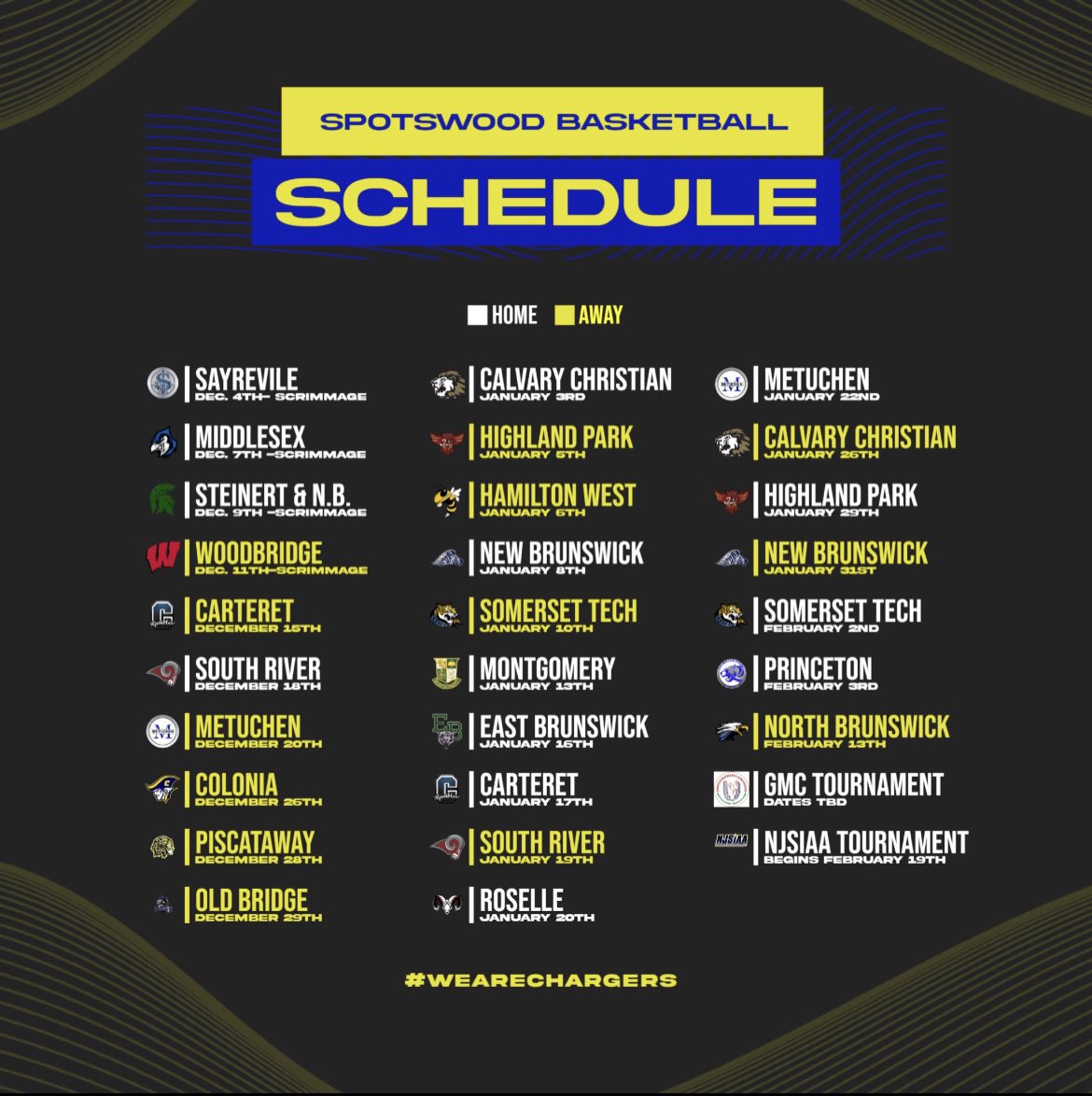 SPOTSWOOD BASKETBALL

SCHEDULE

HOME AWAY

SAYREVILE
DEC. 4TH– SCRIMMAGE

MIDDLESEX
DEC. 7TH –SCRIMMAGE

STEINERT & N.B.
DEC. 9TH –SCRIMMAGE

WOODBRIDGE
DEC. 11TH–SCRIMMAGE

CARTERET
DECEMBER 15TH

SOUTH RIVER
DECEMBER 18TH

METUCHEN
DECEMBER 20TH

COLONIA
DECEMBER 26TH

PISCATAWAY
DECEMBER 28TH

OLD BRIDGE
DECEMBER 29TH

CALVARY CHRISTIAN
JANUARY 3RD

HIGHLAND PARK
JANUARY 5TH

HAMILTON WEST
JANUARY 6TH

NEW BRUNSWICK
JANUARY 8TH

SOMERSET TECH
JANUARY 10TH

MONTGOMERY
JANUARY 13TH

EAST BRUNSWICK
JANUARY 16TH

CARTERET
JANUARY 17TH

SOUTH RIVER
JANUARY 19TH

ROSELLE
JANUARY 20TH

METUCHEN
JANUARY 22ND

CALVARY CHRISTIAN
JANUARY 26TH

HIGHLAND PARK
JANUARY 29TH

NEW BRUNSWICK
JANUARY 31ST

SOMERSET TECH
FEBRUARY 2ND

PRINCETON
FEBRUARY 3RD

NORTH BRUNSWICK
FEBRUARY 13TH

GMC TOURNAMENT
DATES TBD

NJSIAA TOURNAMENT
BEGINS FEBRUARY 19TH

#WEARECHARGERS